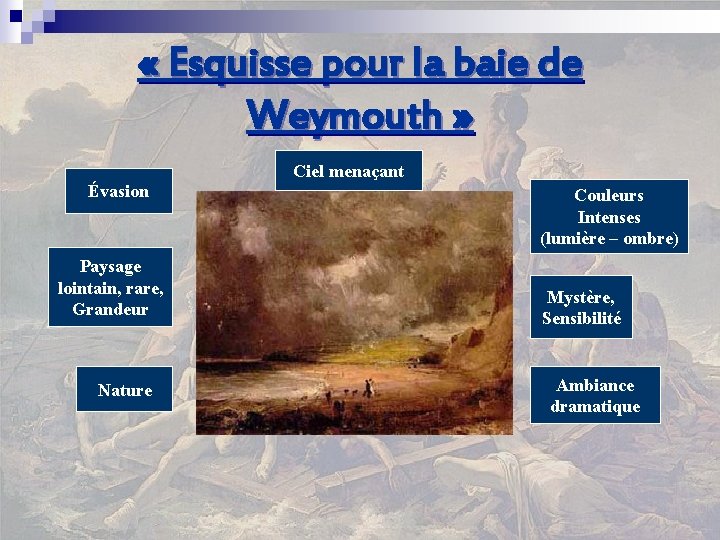 « Esquisse pour la baie de Weymouth »

Ciel menaçant

Évasion

Paysage lointain, rare, Grandeur

Nature

Couleurs Intenses (lumière – ombre)

Mystère, Sensibilité

Ambiance dramatique